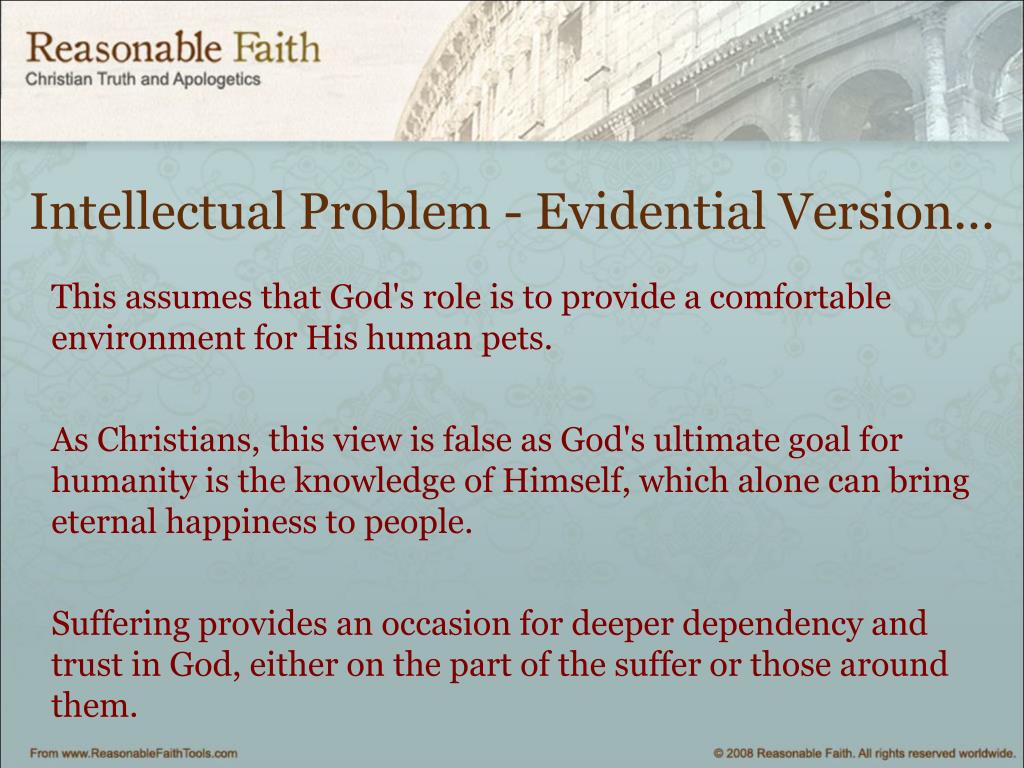 Reasonable Faith
Christian Truth and Apologetics

Intellectual Problem - Evidential Version…

This assumes that God's role is to provide a comfortable environment for His human pets.

As Christians, this view is false as God's ultimate goal for humanity is the knowledge of Himself, which alone can bring eternal happiness to people.

Suffering provides an occasion for deeper dependency and trust in God, either on the part of the suffer or those around them.

From www.ReasonableFaithTools.com

© 2008 Reasonable Faith. All rights reserved worldwide.